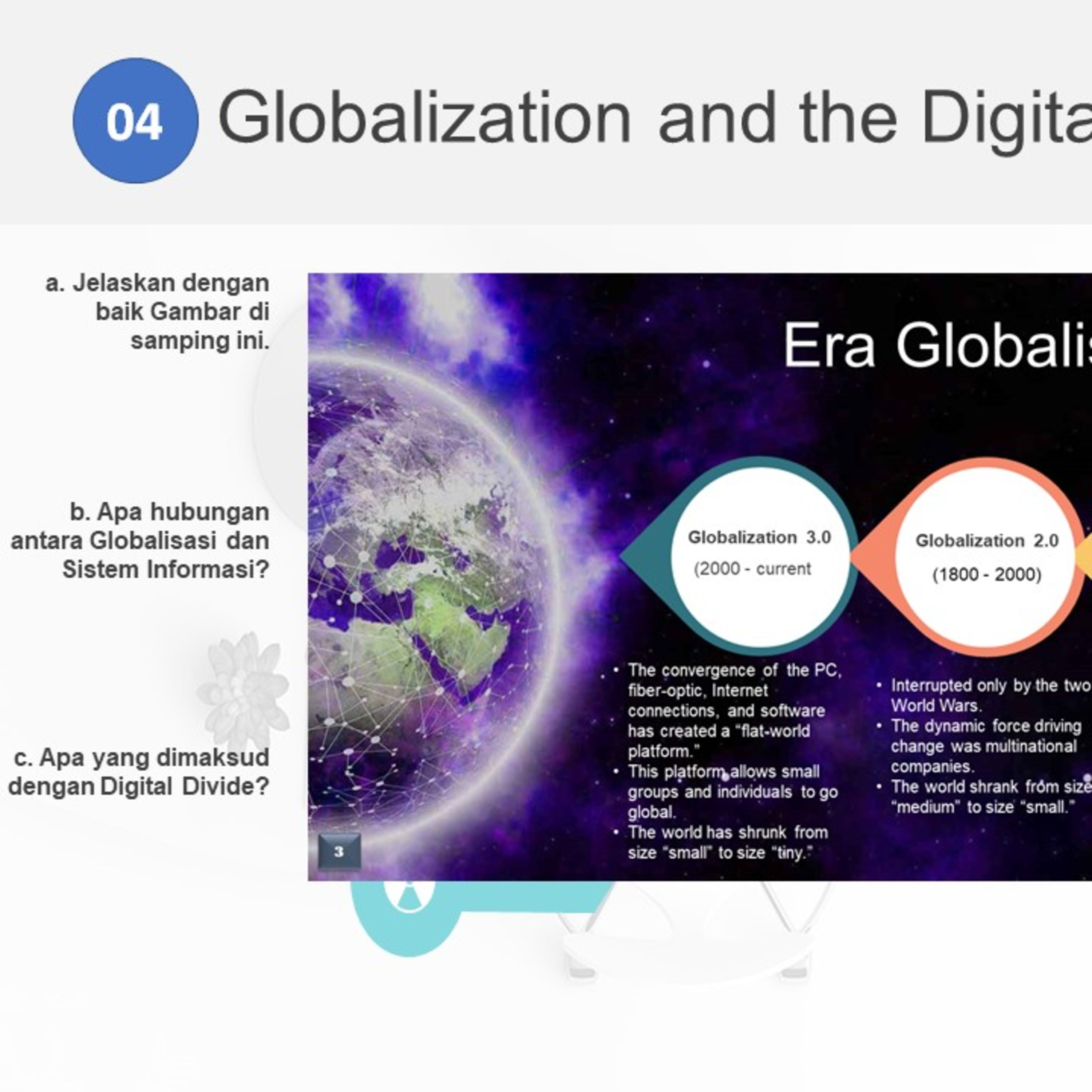 04 Globalization and the Digita

a. Jelaskan dengan baik Gambar di samping ini.

b. Apa hubungan antara Globalisasi dan Sistem Informasi?

c. Apa yang dimaksud dengan Digital Divide?

Era Globalis

Globalization 3.0
(2000 - current

Globalization 2.0
(1800 - 2000)

• The convergence of the PC, fiber-optic, Internet connections, and software has created a "flat-world platform."
• This platform allows small groups and individuals to go global.
• The world has shrunk from size "small" to size "tiny."

• Interrupted only by the two World Wars.
• The dynamic force driving change was multinational companies.
• The world shrank from size "medium" to size "small."

3